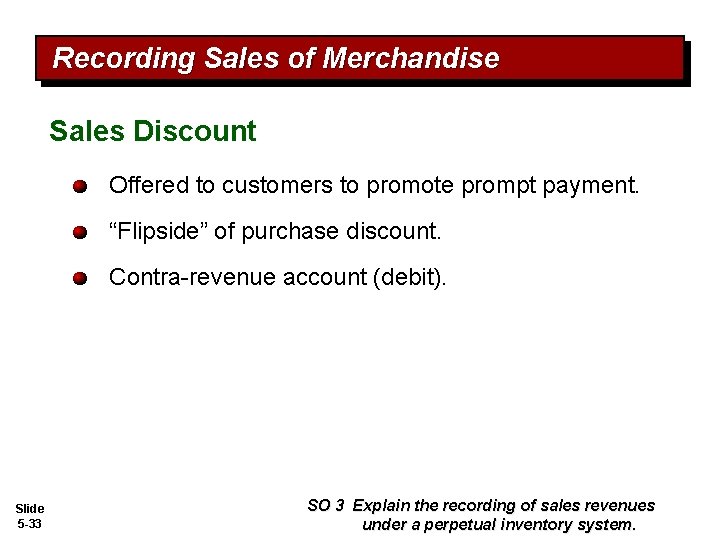 Recording Sales of Merchandise

Sales Discount

Offered to customers to promote prompt payment.

“Flipside” of purchase discount.

Contra-revenue account (debit).

Slide 5-33

SO 3 Explain the recording of sales revenues under a perpetual inventory system.